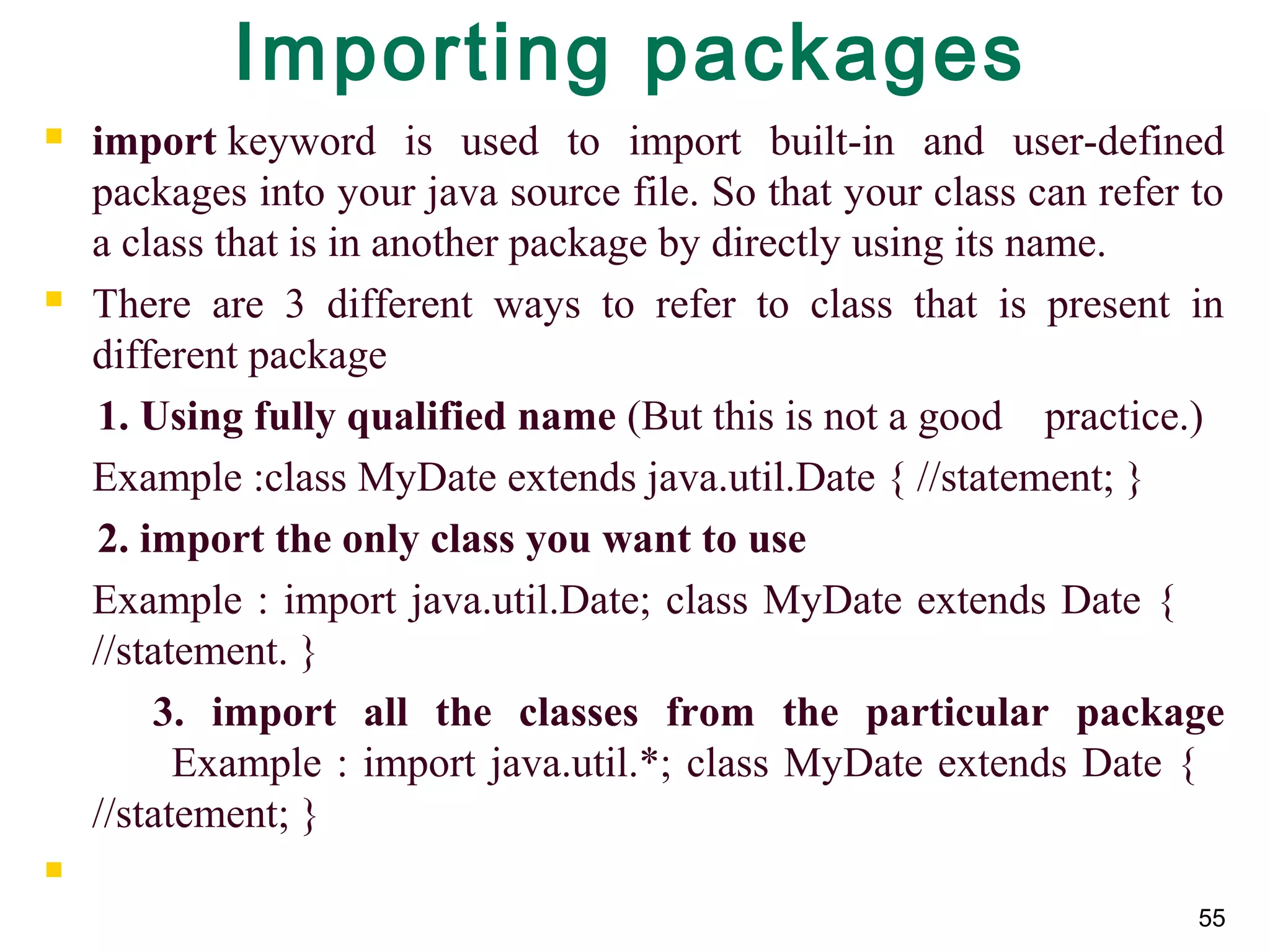 Importing packages

import keyword is used to import built-in and user-defined packages into your java source file. So that your class can refer to a class that is in another package by directly using its name.

There are 3 different ways to refer to class that is present in different package

1. Using fully qualified name (But this is not a good practice.)

Example :class MyDate extends java.util.Date { //statement; }

2. import the only class you want to use

Example : import java.util.Date; class MyDate extends Date { //statement. }

3. import all the classes from the particular package Example : import java.util.*; class MyDate extends Date { //statement; }

55